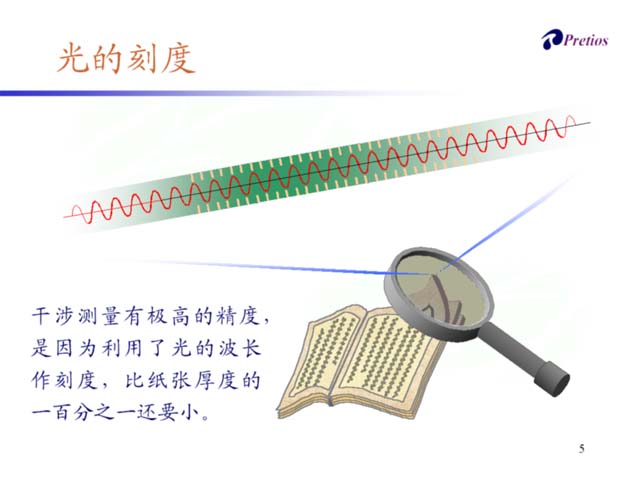 光的刻度

Pretios

干涉测量有极高的精度，是因为利用了光的波长作刻度，比纸张厚度的一百分之一还要小。

5